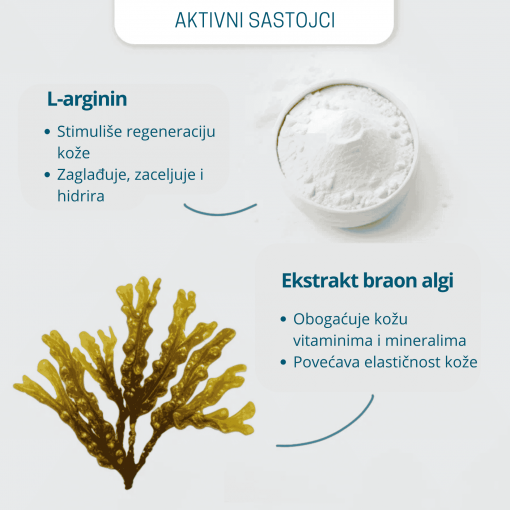 AKTIVNI SASTOJCI

L-arginin

• Stimuliše regeneraciju kože
• Zaglađuje, zaceljuje i hidrira

Ekstrakt braon algi

• Obogaćuje kožu vitaminima i mineralima
• Povećava elastičnost kože